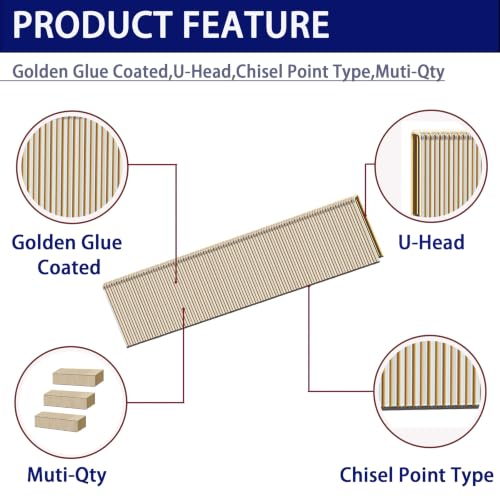 PRODUCT FEATURE

Golden Glue Coated,U-Head,Chisel Point Type,Muti-Qty

Golden Glue Coated

U-Head

Muti-Qty

Chisel Point Type